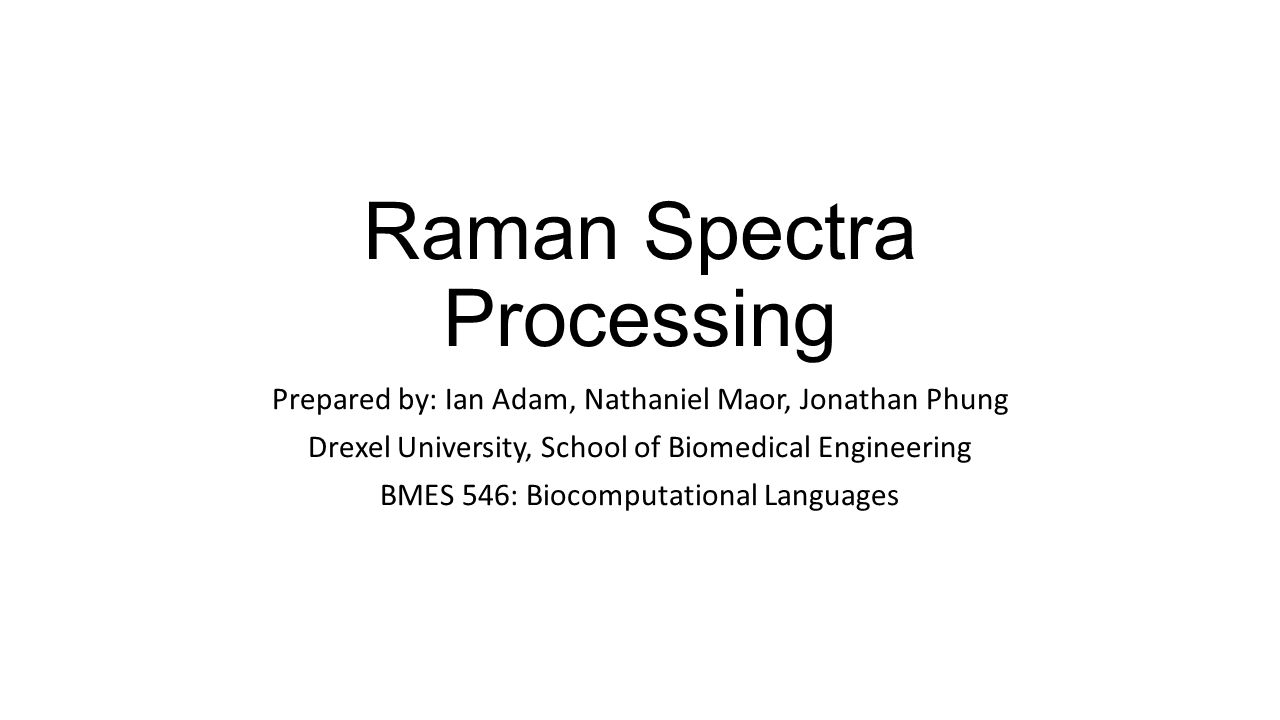 Raman Spectra Processing

Prepared by: Ian Adam, Nathaniel Maor, Jonathan Phung

Drexel University, School of Biomedical Engineering

BMES 546: Biocomputational Languages